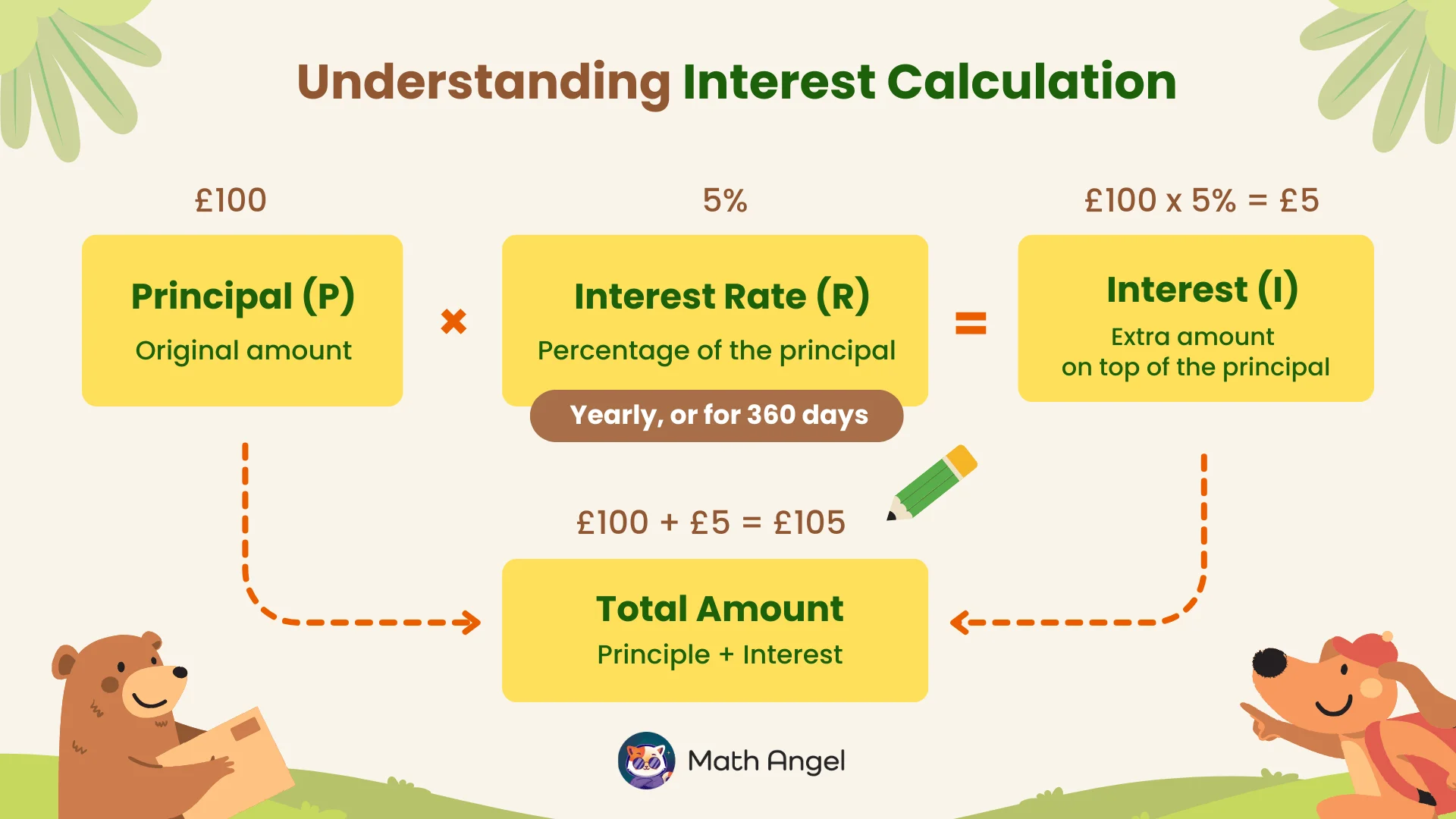 Understanding Interest Calculation

£100

Principal (P)

Original amount

×

5%

Interest Rate (R)

Percentage of the principal

Yearly, or for 360 days

=

£100 x 5% = £5

Interest (I)

Extra amount on top of the principal

£100 + £5 = £105

Total Amount

Principle + Interest

Math Angel